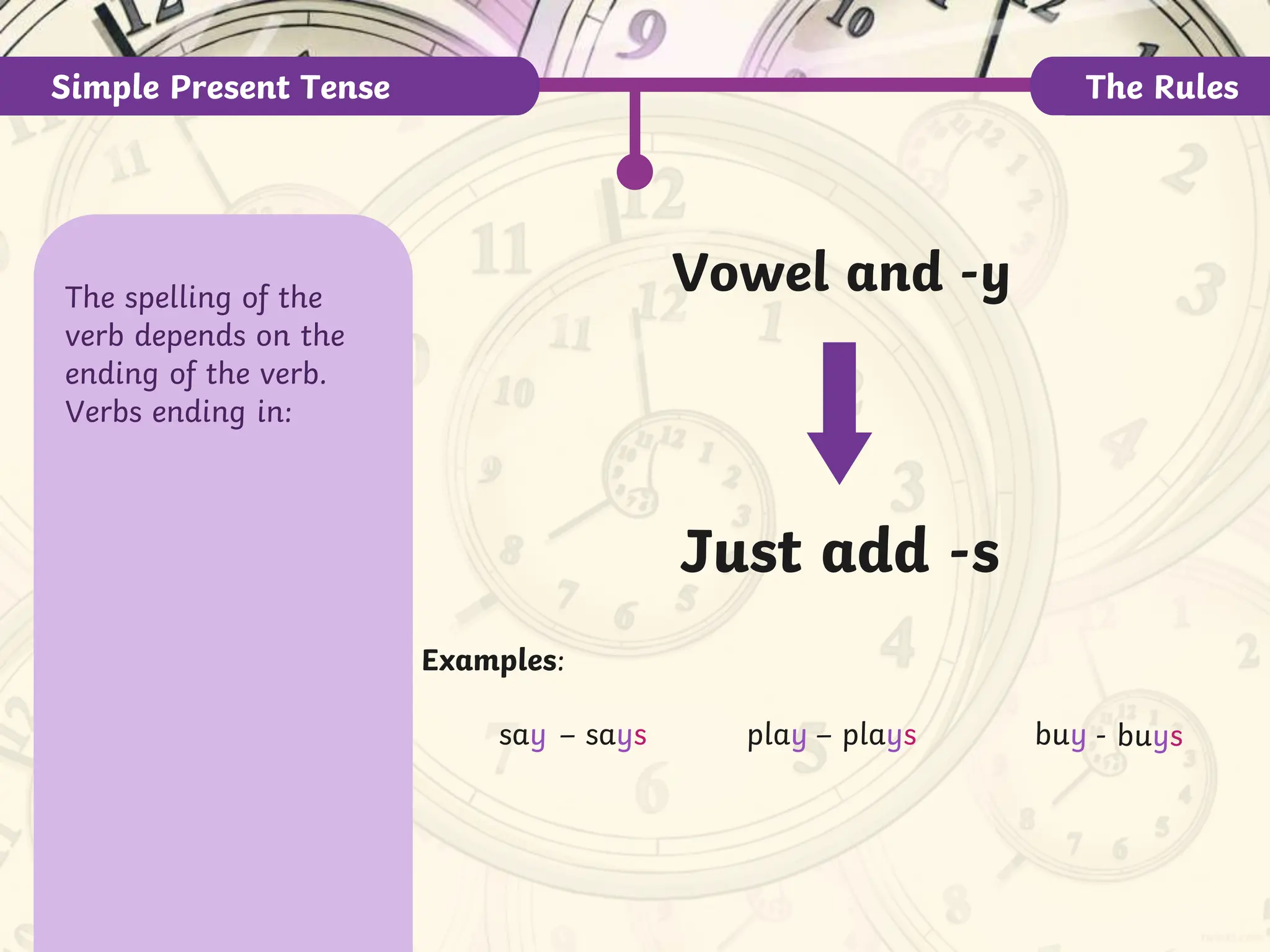 Simple Present Tense

The Rules

The spelling of the verb depends on the ending of the verb. Verbs ending in:

Vowel and -y

Just add -s

Examples:

say – says

play – plays

buy - buys